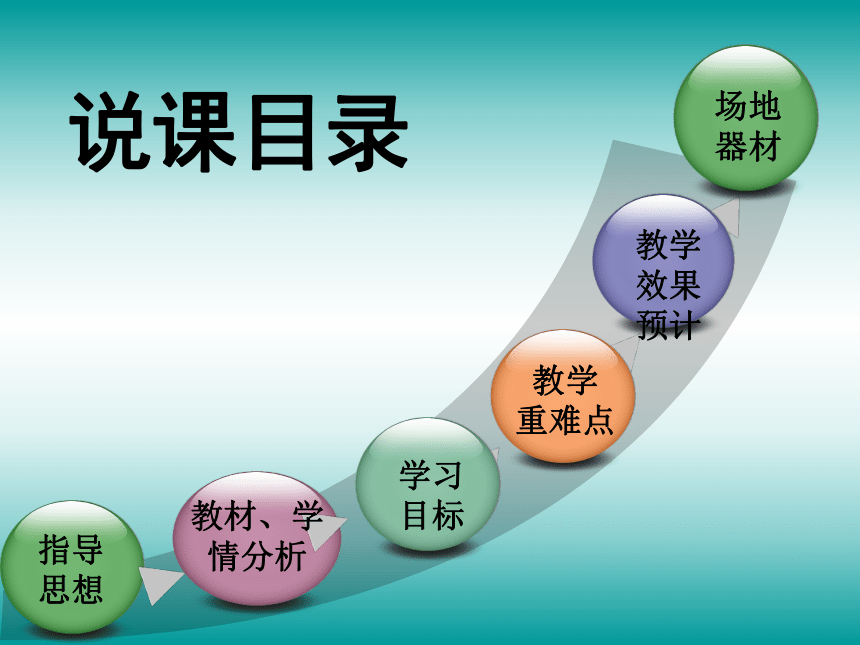 说课目录

指导思想

教材、学情分析

学习目标

教学重难点

教学效果预计

场地器材